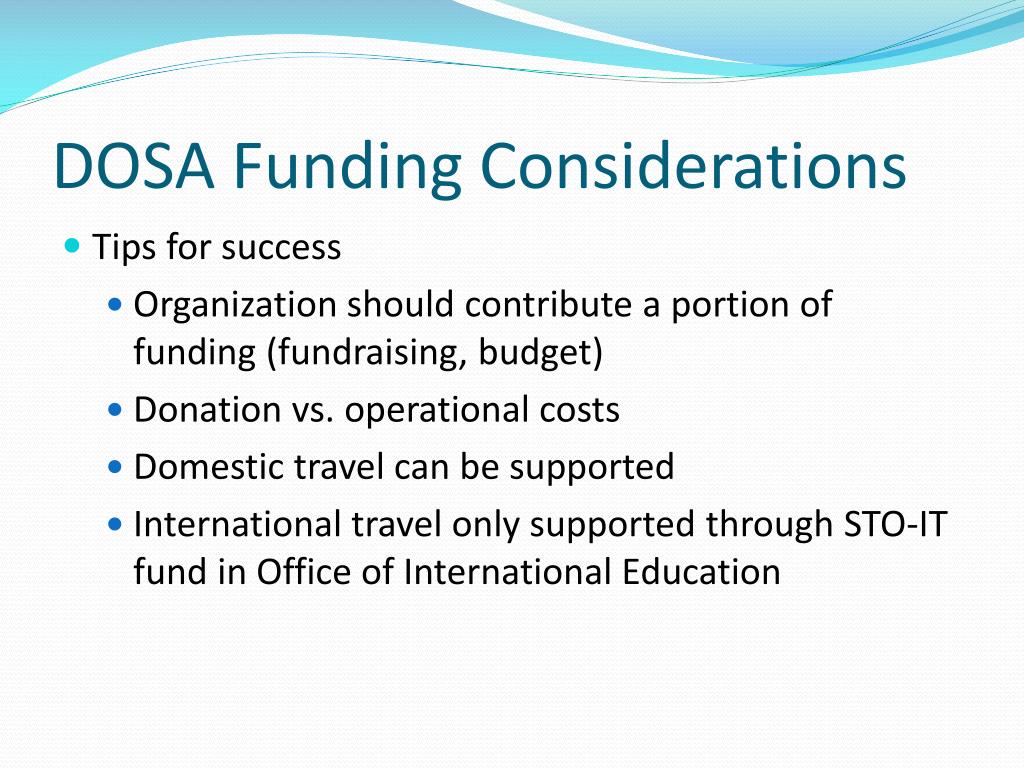 DOSA Funding Considerations

- Tips for success
  - Organization should contribute a portion of funding (fundraising, budget)
  - Donation vs. operational costs
  - Domestic travel can be supported
  - International travel only supported through STO-IT fund in Office of International Education